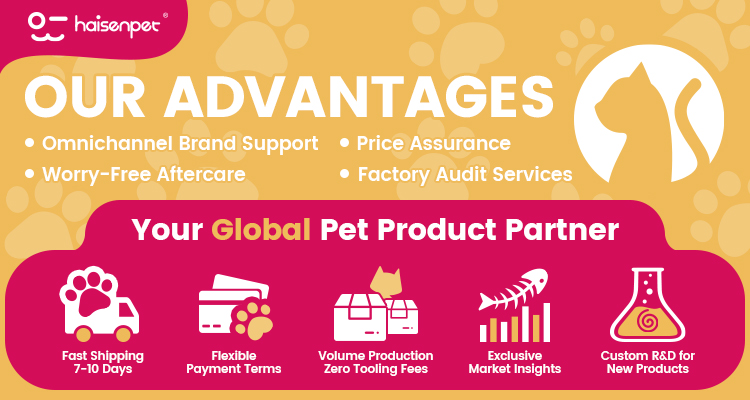 haisenpet®

OUR ADVANTAGES

• Omnichannel Brand Support
• Worry-Free Aftercare
• Price Assurance
• Factory Audit Services

Your Global Pet Product Partner

Fast Shipping 7-10 Days

Flexible Payment Terms

Volume Production Zero Tooling Fees

Exclusive Market Insights

Custom R&D for New Products